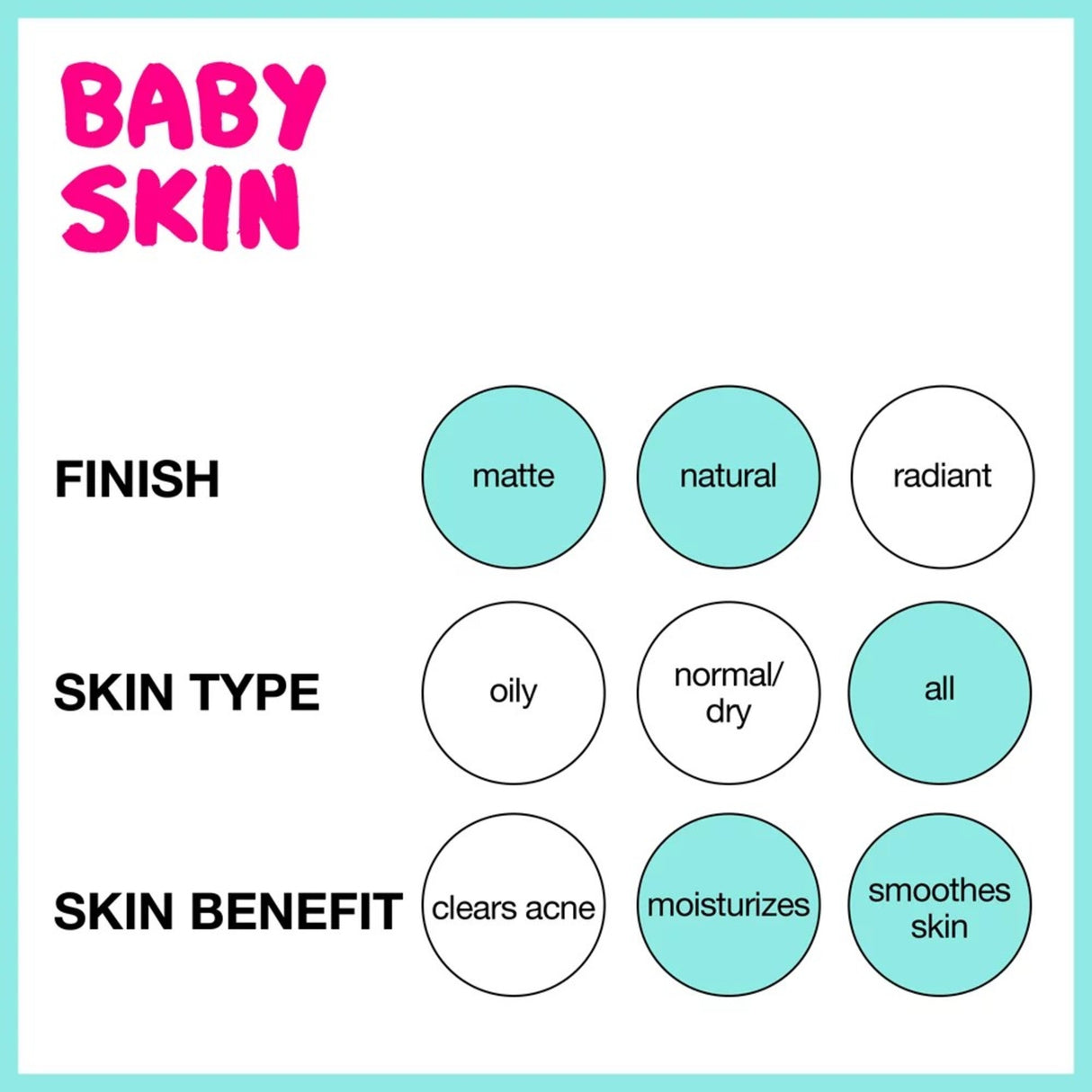 BABY SKIN

FINISH
matte
natural
radiant

SKIN TYPE
oily
normal/ dry
all

SKIN BENEFIT
clears acne
moisturizes
smoothes skin